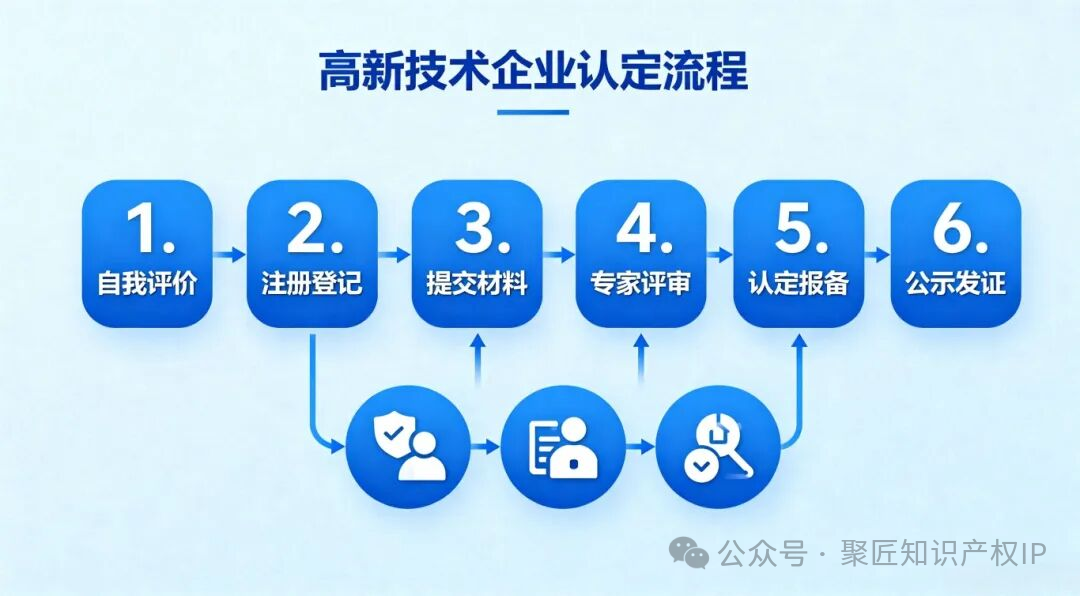 高新技术企业认定流程

1.
自我评价

2.
注册登记

3.
提交材料

4.
专家评审

5.
认定报备

6.
公示发证

公众号 · 聚匠知识产权IP